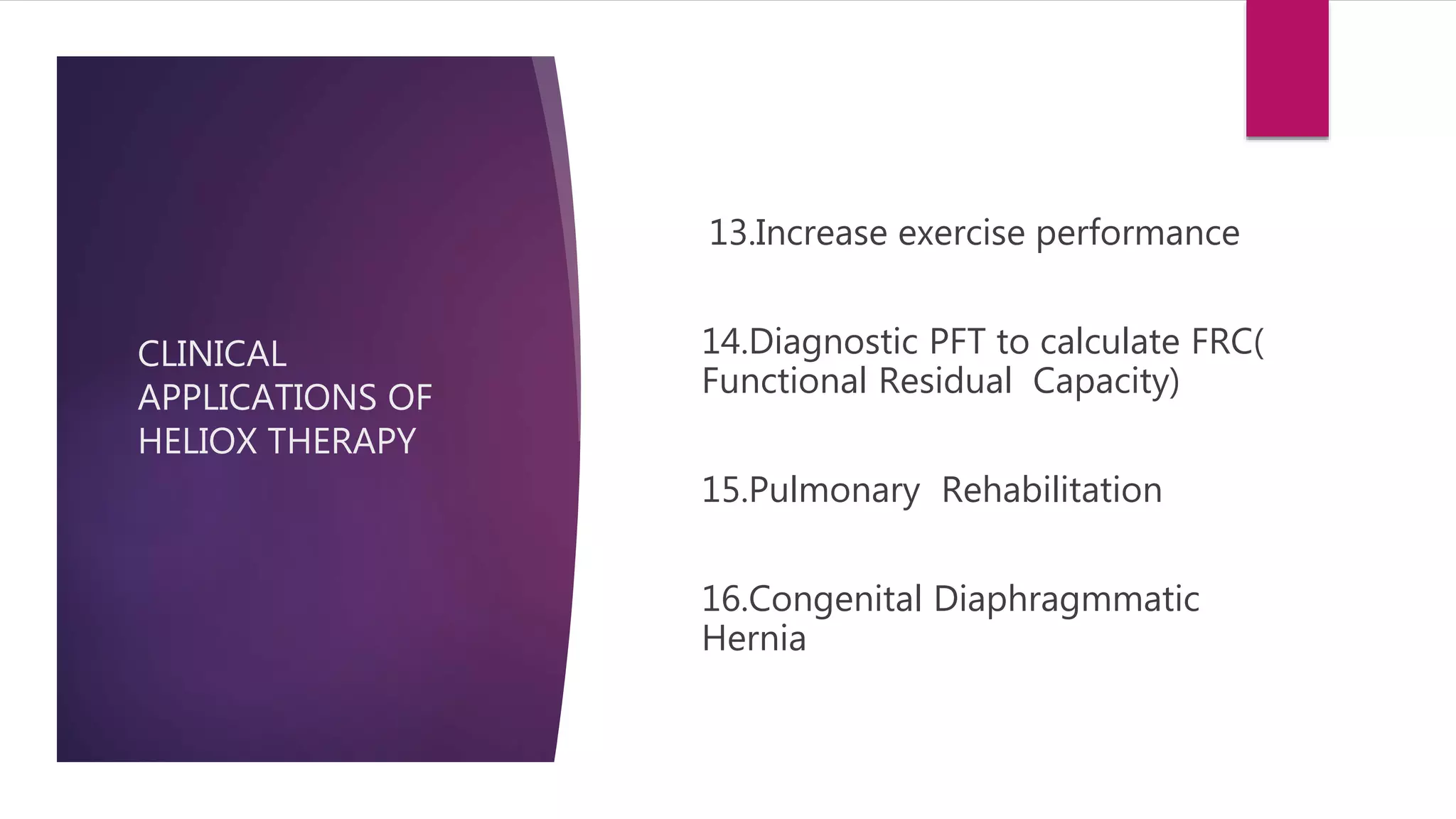 CLINICAL APPLICATIONS OF HELIOX THERAPY

13.Increase exercise performance

14.Diagnostic PFT to calculate FRC( Functional Residual Capacity)

15.Pulmonary Rehabilitation

16.Congenital Diaphragmmatic Hernia